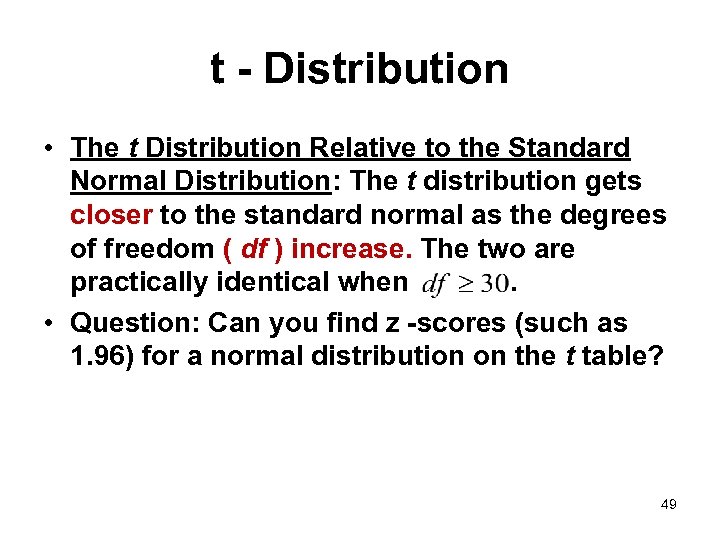 t - Distribution

• The t Distribution Relative to the Standard Normal Distribution: The t distribution gets closer to the standard normal as the degrees of freedom ( df ) increase. The two are practically identical when $df \geq 30$.

• Question: Can you find z -scores (such as 1.96) for a normal distribution on the t table?

49